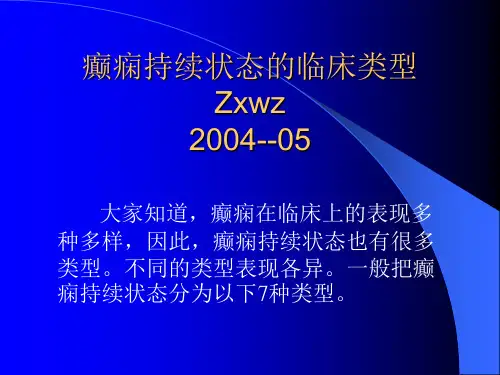 癫痫持续状态的临床类型
Zxwz
2004--05

大家知道，癫痫在临床上的表现多种多样，因此，癫痫持续状态也有很多类型。不同的类型表现各异。一般把癫痫持续状态分为以下7种类型。